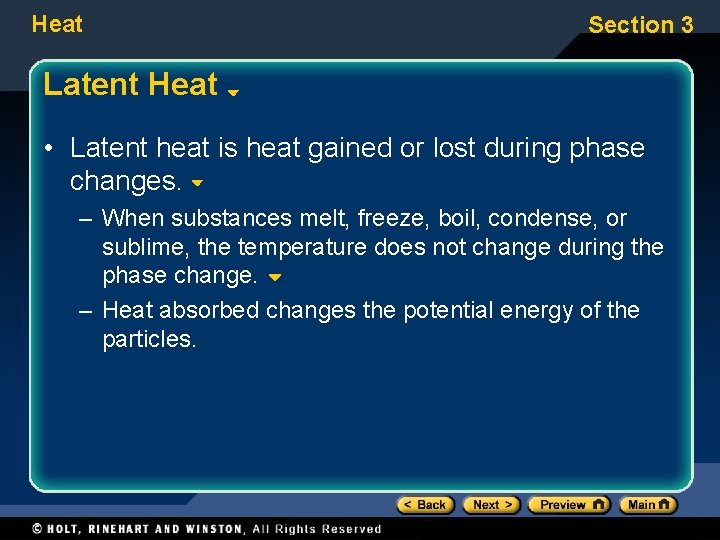 Heat

Section 3

Latent Heat

• Latent heat is heat gained or lost during phase changes.

– When substances melt, freeze, boil, condense, or sublime, the temperature does not change during the phase change.

– Heat absorbed changes the potential energy of the particles.

< Back

Next >

Preview

Main

© HOLT, RINEHART AND WINSTON, All Rights Reserved